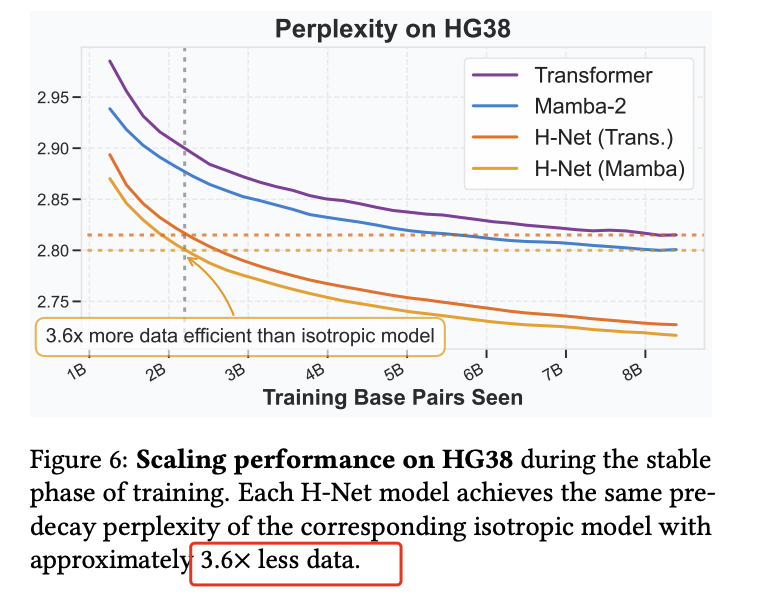 Perplexity on HG38

Transformer
Mamba-2
H-Net (Trans.)
H-Net (Mamba)

2.95
2.90
2.85
2.80
2.75

3.6x more data efficient than isotropic model

1B
2B
3B
4B
5B
6B
7B
8B

Training Base Pairs Seen

Figure 6: **Scaling performance on HG38** during the stable phase of training. Each H-Net model achieves the same pre-decay perplexity of the corresponding isotropic model with approximately 3.6× less data.